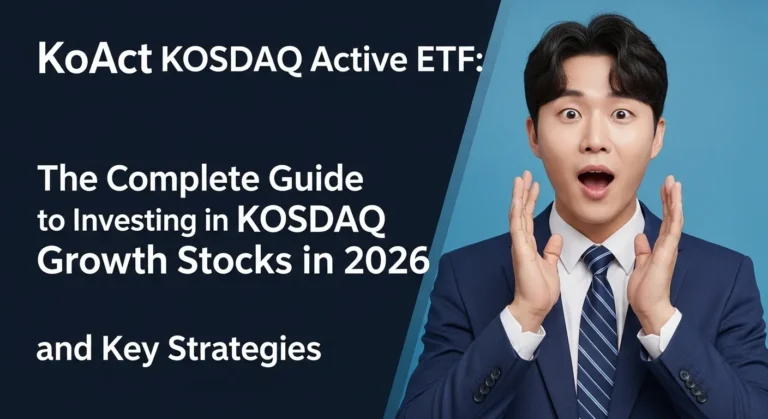 KoAct KOSDAQ Active ETF:

The Complete Guide to Investing in KOSDAQ Growth Stocks in 2026

and Key Strategies